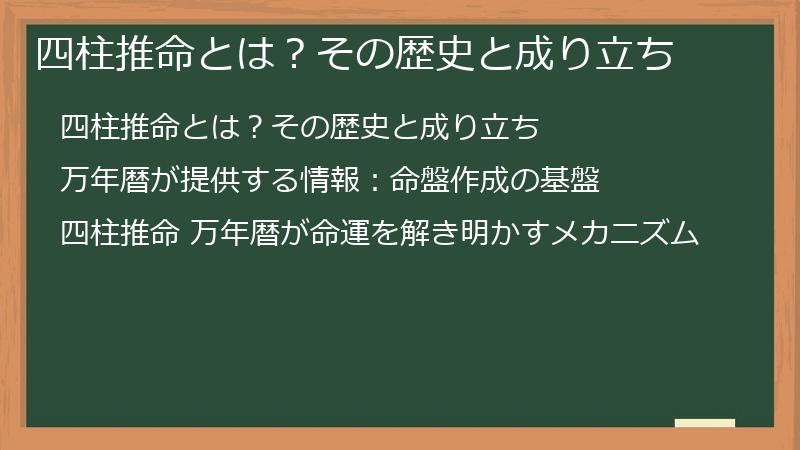 四柱推命とは？その歴史と成り立ち

四柱推命とは？その歴史と成り立ち

万年暦が提供する情報：命盤作成の基盤

四柱推命 万年暦が命運を解き明かすメカニズム